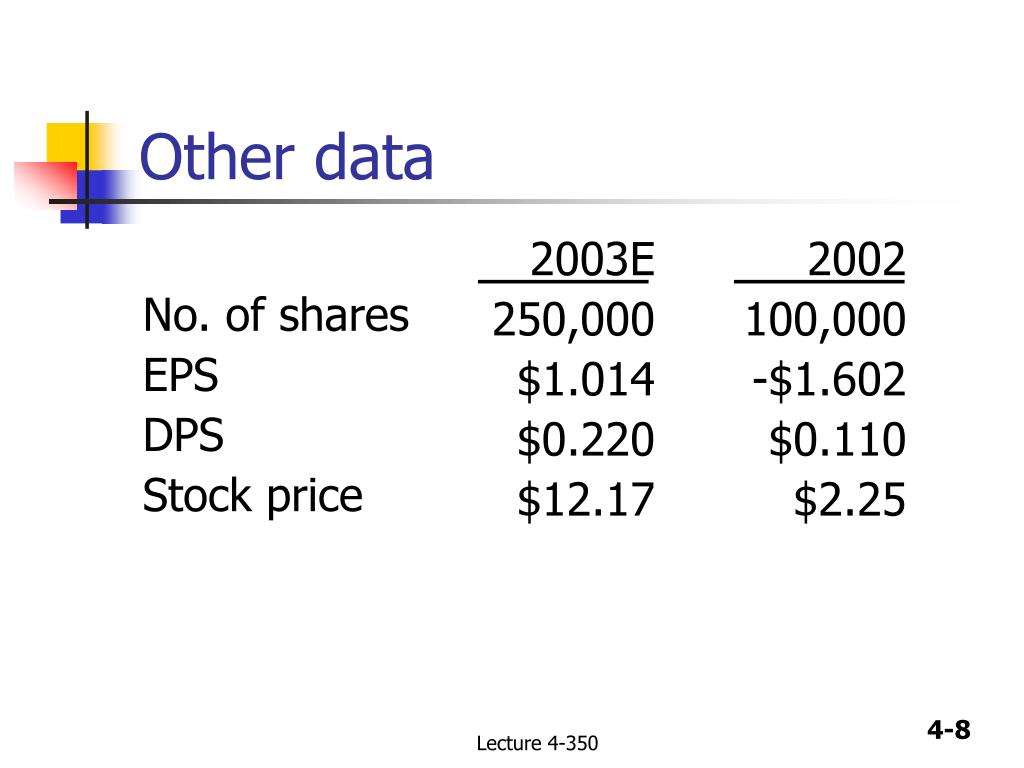 Other data

| | 2003E | 2002 |
|---|---|---|
| No. of shares | 250,000 | 100,000 |
| EPS | \$1.014 | -\$1.602 |
| DPS | \$0.220 | \$0.110 |
| Stock price | \$12.17 | \$2.25 |

Lecture 4-350

4-8